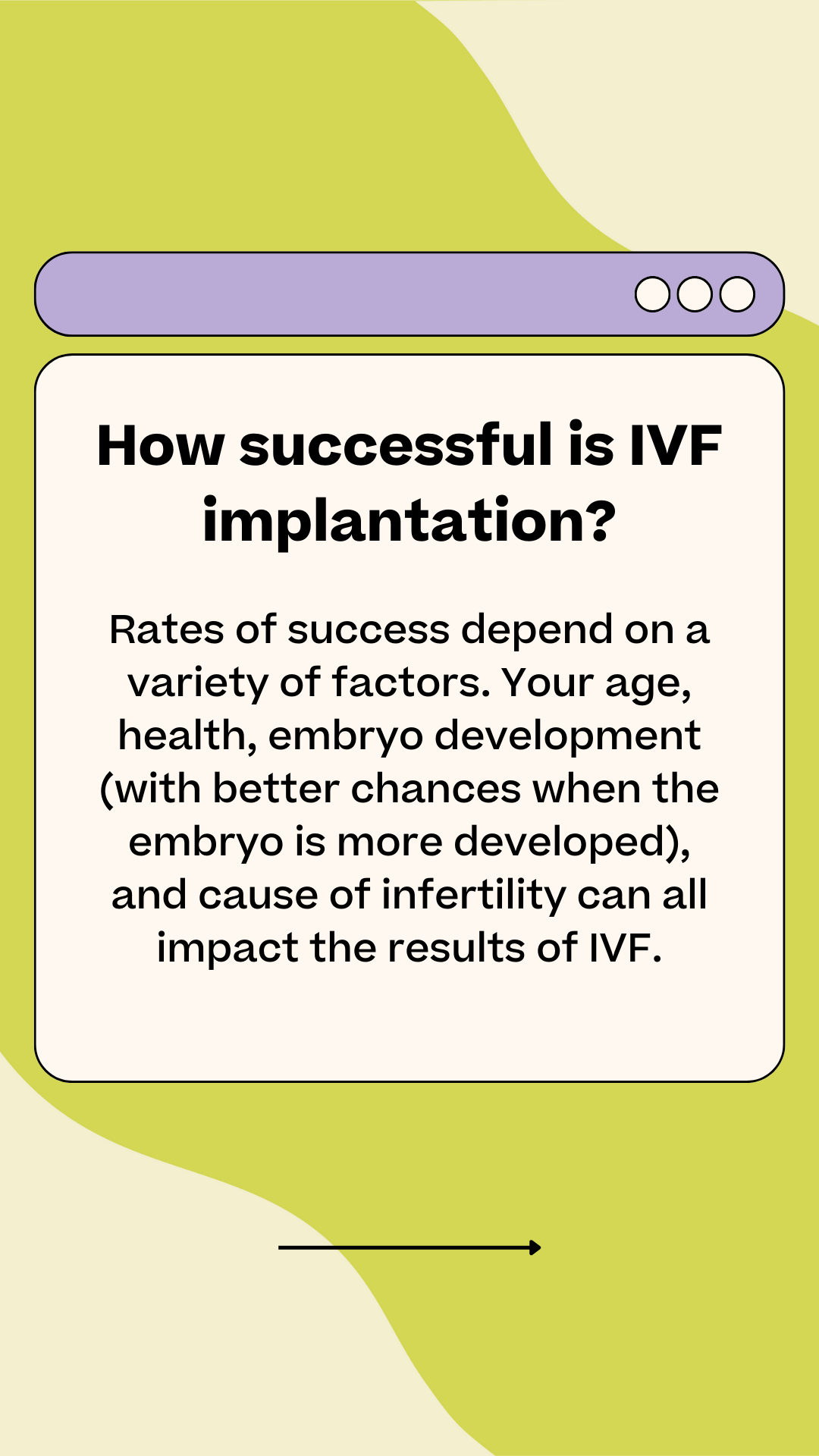 How successful is IVF implantation?

Rates of success depend on a variety of factors. Your age, health, embryo development (with better chances when the embryo is more developed), and cause of infertility can all impact the results of IVF.